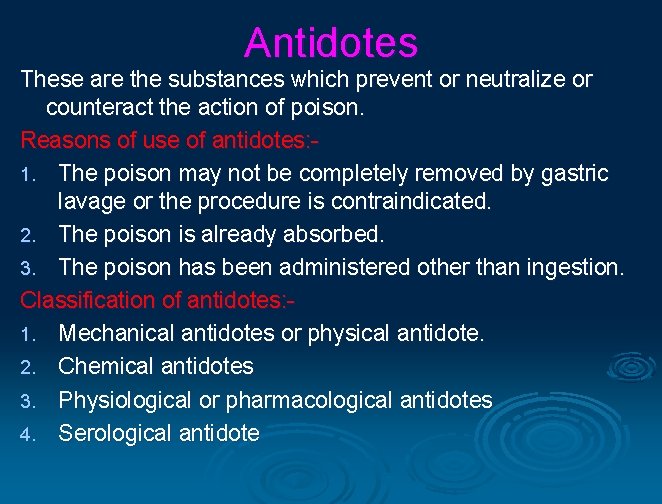 Antidotes

These are the substances which prevent or neutralize or counteract the action of poison.

Reasons of use of antidotes:-

1. The poison may not be completely removed by gastric lavage or the procedure is contraindicated.
2. The poison is already absorbed.
3. The poison has been administered other than ingestion.

Classification of antidotes:-

1. Mechanical antidotes or physical antidote.
2. Chemical antidotes
3. Physiological or pharmacological antidotes
4. Serological antidote